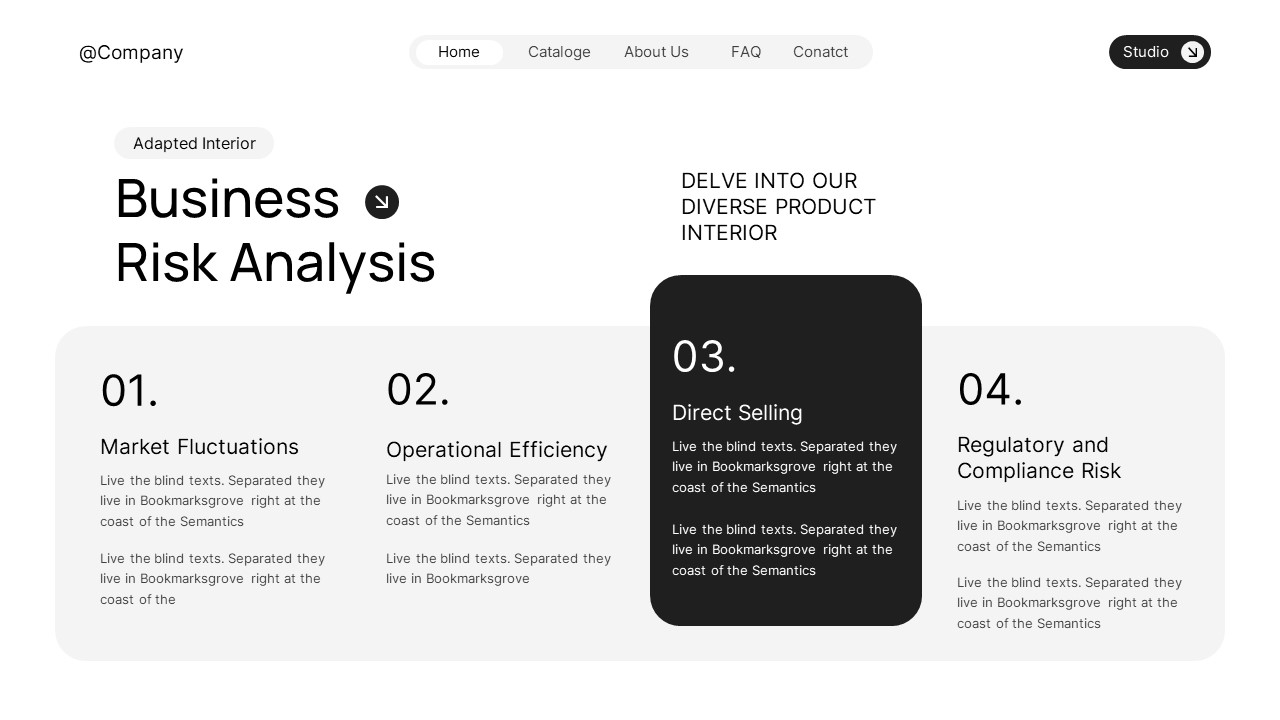 @Company

Home Cataloge About Us FAQ Conatct

Studio

Adapted Interior

Business
Risk Analysis

DELVE INTO OUR DIVERSE PRODUCT INTERIOR

01.

Market Fluctuations

Live the blind texts. Separated they live in Bookmarksgrove right at the coast of the Semantics

Live the blind texts. Separated they live in Bookmarksgrove right at the coast of the

02.

Operational Efficiency

Live the blind texts. Separated they live in Bookmarksgrove right at the coast of the Semantics

Live the blind texts. Separated they live in Bookmarksgrove

03.

Direct Selling

Live the blind texts. Separated they live in Bookmarksgrove right at the coast of the Semantics

Live the blind texts. Separated they live in Bookmarksgrove right at the coast of the Semantics

04.

Regulatory and Compliance Risk

Live the blind texts. Separated they live in Bookmarksgrove right at the coast of the Semantics

Live the blind texts. Separated they live in Bookmarksgrove right at the coast of the Semantics